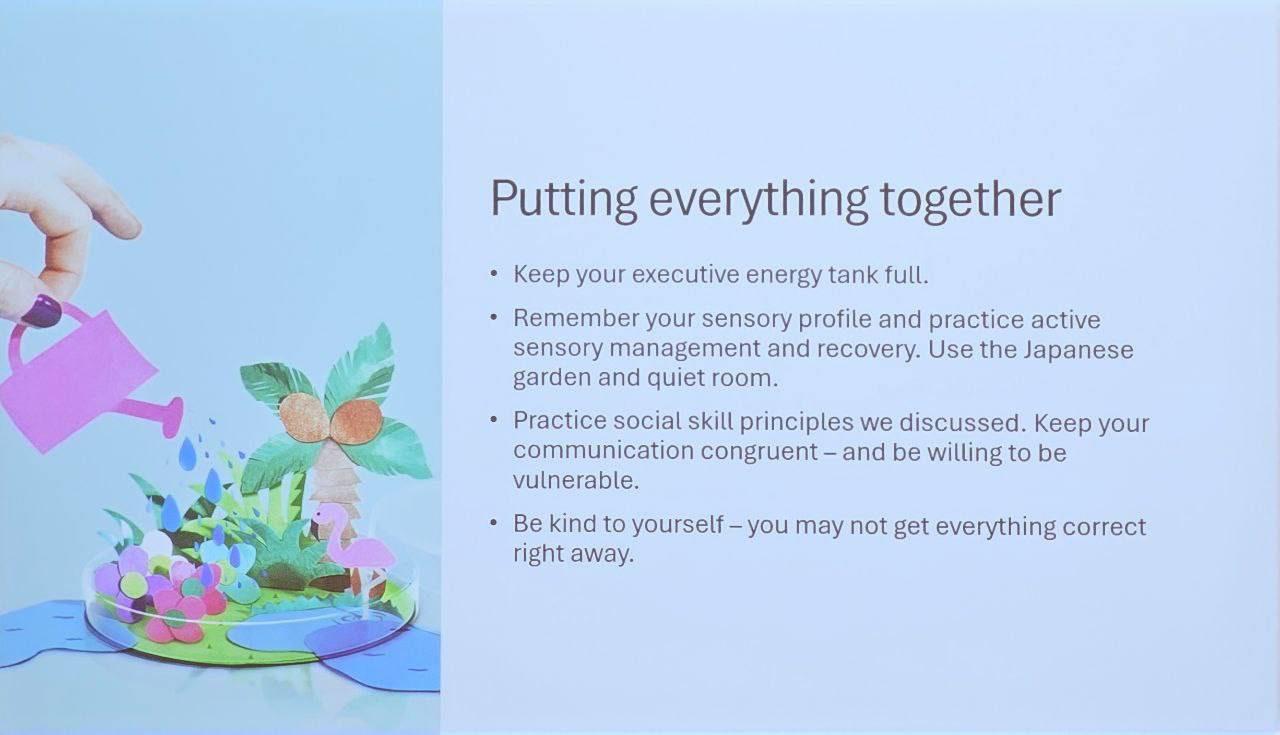 Putting everything together

• Keep your executive energy tank full.

• Remember your sensory profile and practice active sensory management and recovery. Use the Japanese garden and quiet room.

• Practice social skill principles we discussed. Keep your communication congruent – and be willing to be vulnerable.

• Be kind to yourself – you may not get everything correct right away.